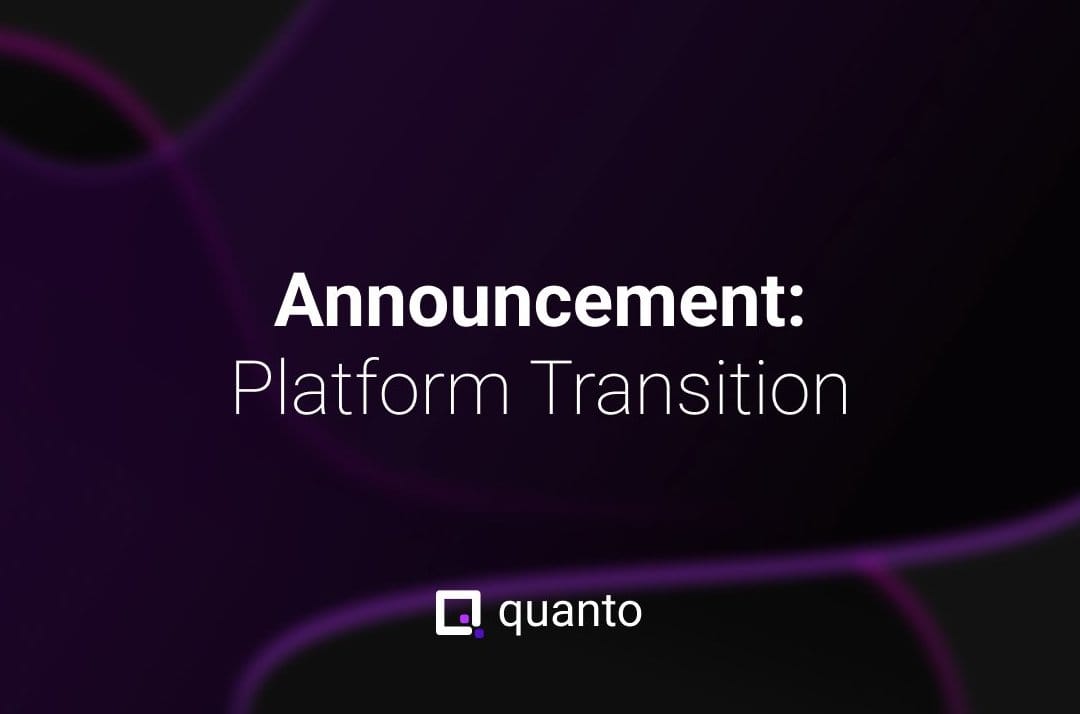 Announcement:
Platform Transition

quanto